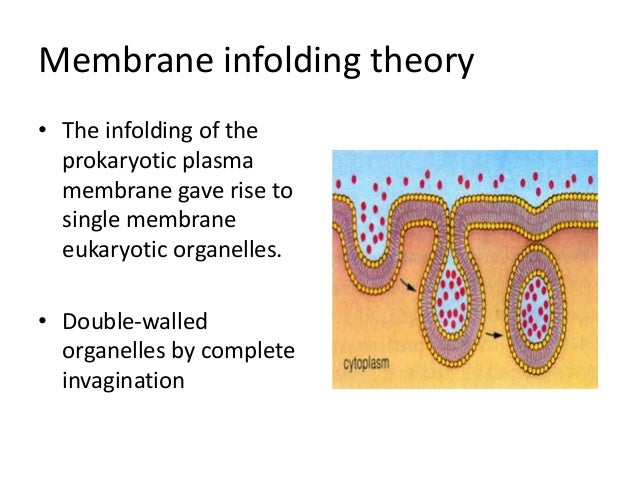 Membrane infolding theory

• The infolding of the prokaryotic plasma membrane gave rise to single membrane eukaryotic organelles.

• Double-walled organelles by complete invagination

cytoplasm